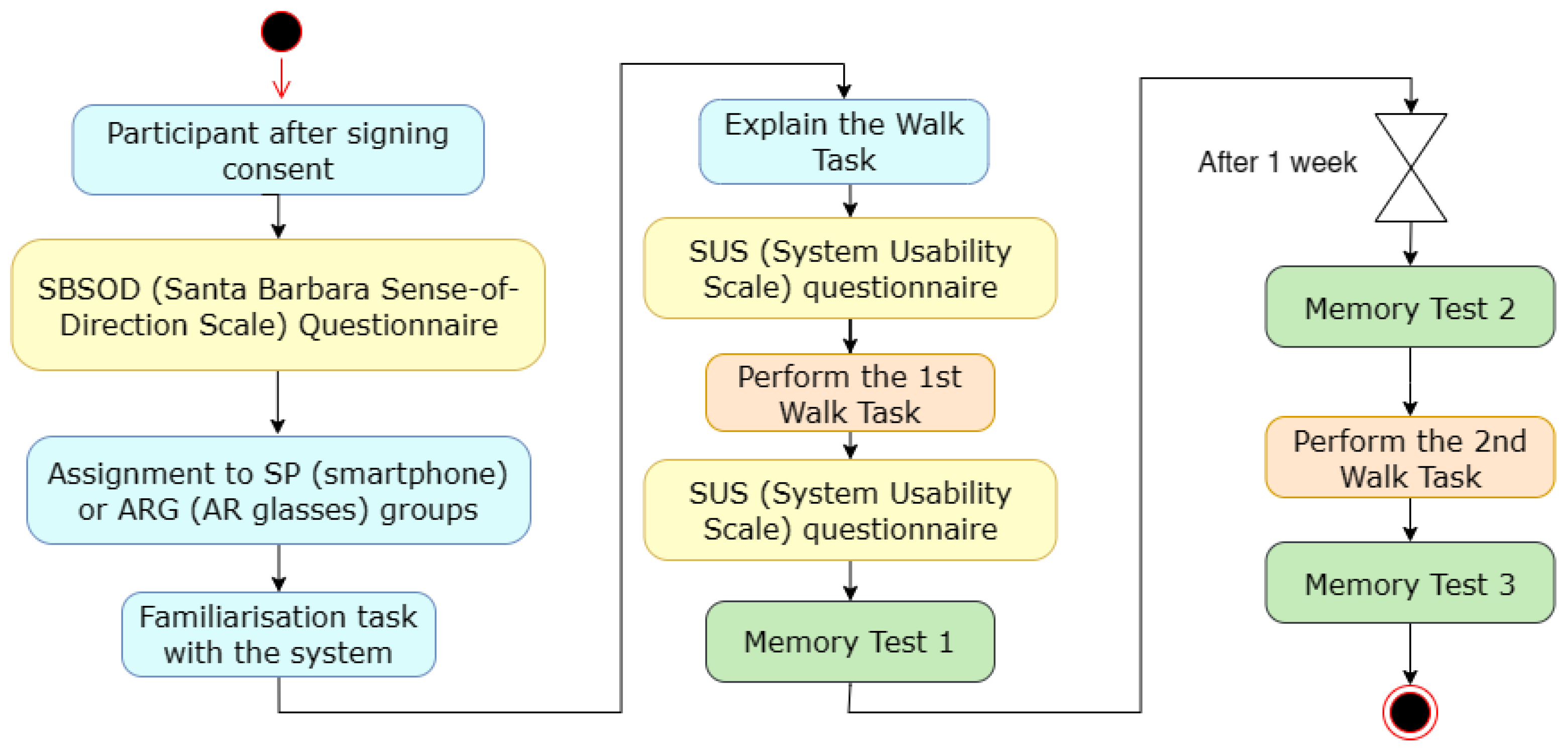 Participant after signing consent

SBSOD (Santa Barbara Sense-of-Direction Scale) Questionnaire

Assignment to SP (smartphone) or ARG (AR glasses) groups

Familiarisation task with the system

Explain the Walk Task

SUS (System Usability Scale) questionnaire

Perform the 1st Walk Task

SUS (System Usability Scale) questionnaire

Memory Test 1

After 1 week

Memory Test 2

Perform the 2nd Walk Task

Memory Test 3